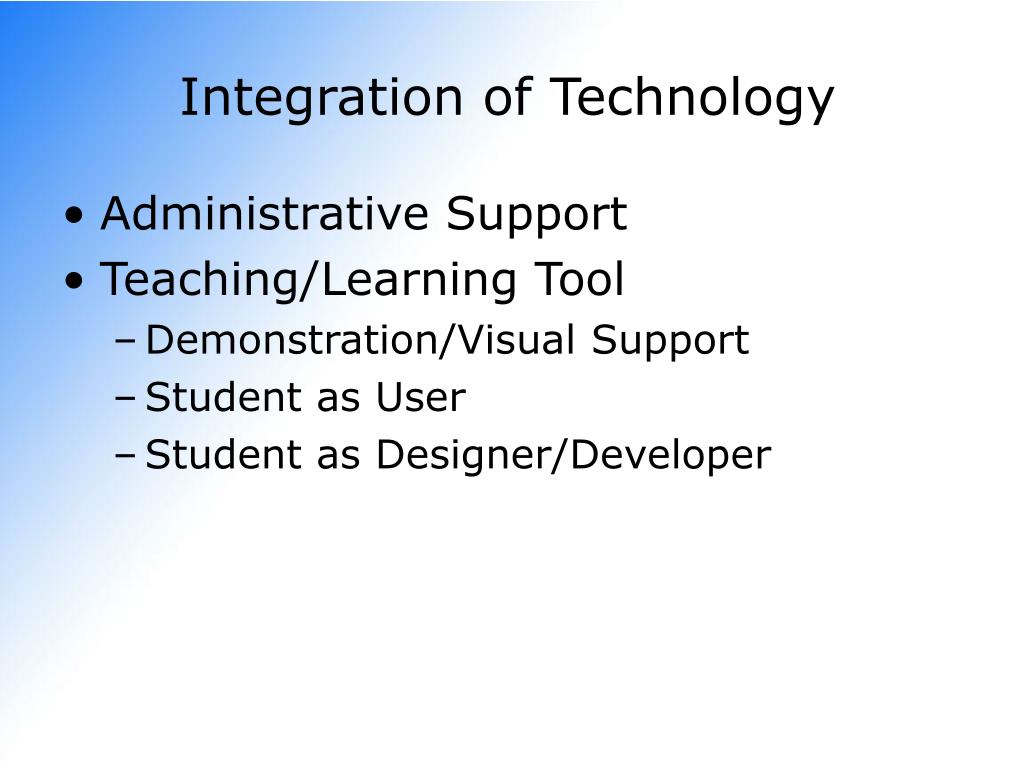 Integration of Technology

• Administrative Support
• Teaching/Learning Tool
– Demonstration/Visual Support
– Student as User
– Student as Designer/Developer